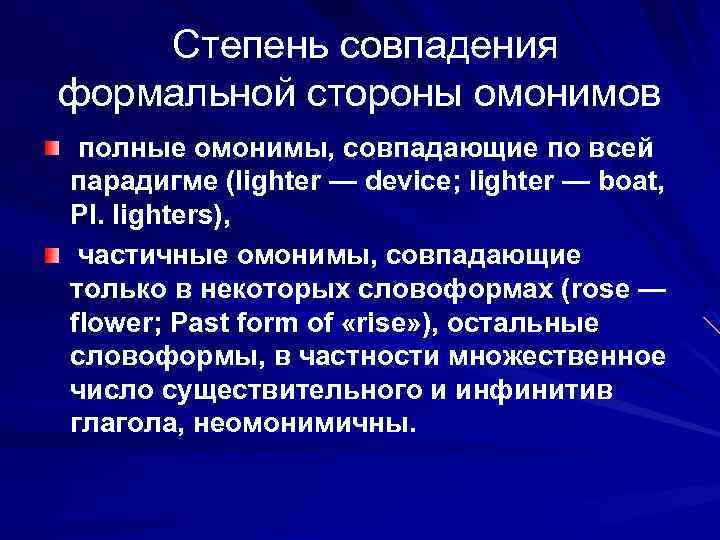 Степень совпадения формальной стороны омонимов

полные омонимы, совпадающие по всей парадигме (lighter — device; lighter — boat, Pl. lighters),

частичные омонимы, совпадающие только в некоторых словоформах (rose — flower; Past form of «rise»), остальные словоформы, в частности множественное число существительного и инфинитив глагола, неомонимичны.